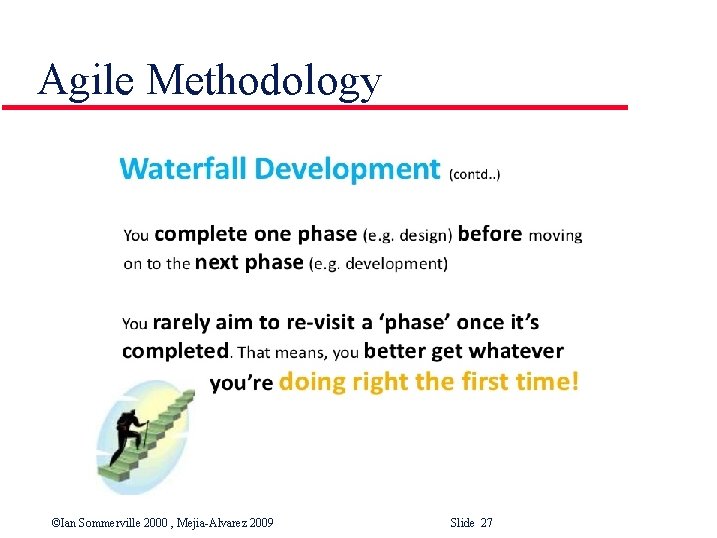 Agile Methodology

Waterfall Development (contd..)

You complete one phase (e.g. design) before moving on to the next phase (e.g. development)

You rarely aim to re-visit a 'phase' once it's completed. That means, you better get whatever you're doing right the first time!

©Ian Sommerville 2000 , Mejia-Alvarez 2009

Slide 27